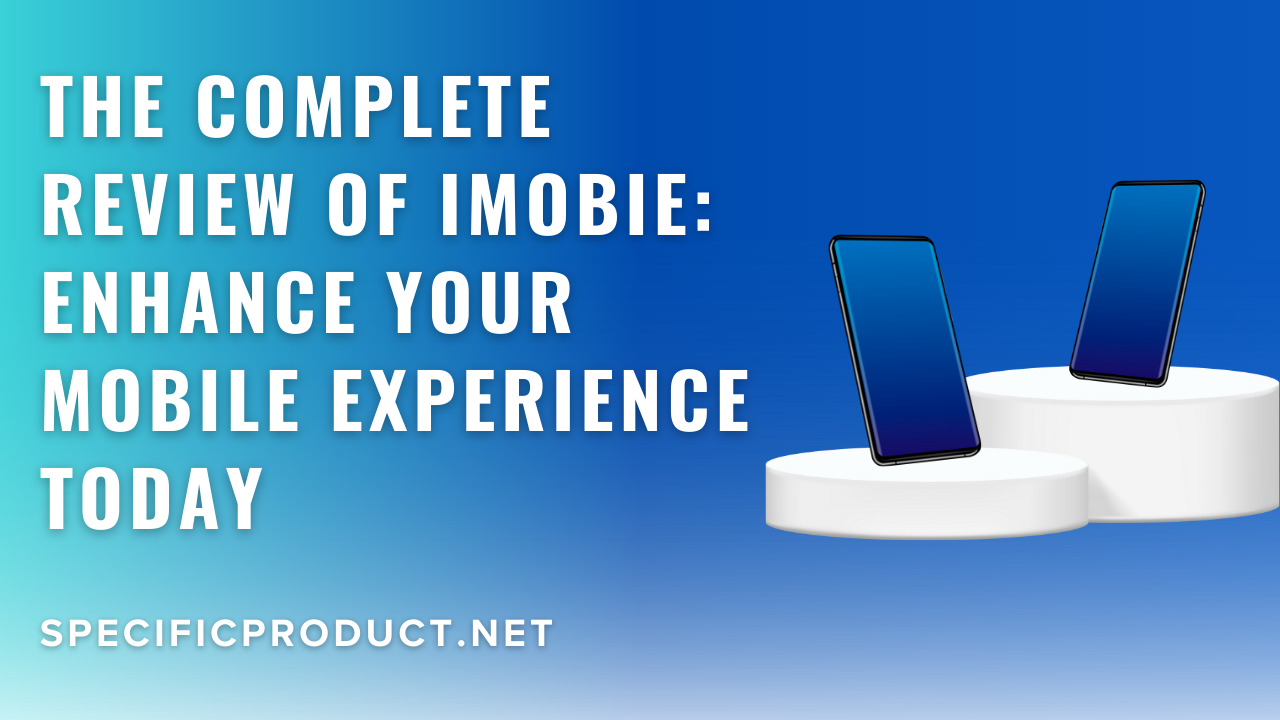 THE COMPLETE REVIEW OF IMOBIE: ENHANCE YOUR MOBILE EXPERIENCE TODAY

SPECIFICPRODUCT.NET